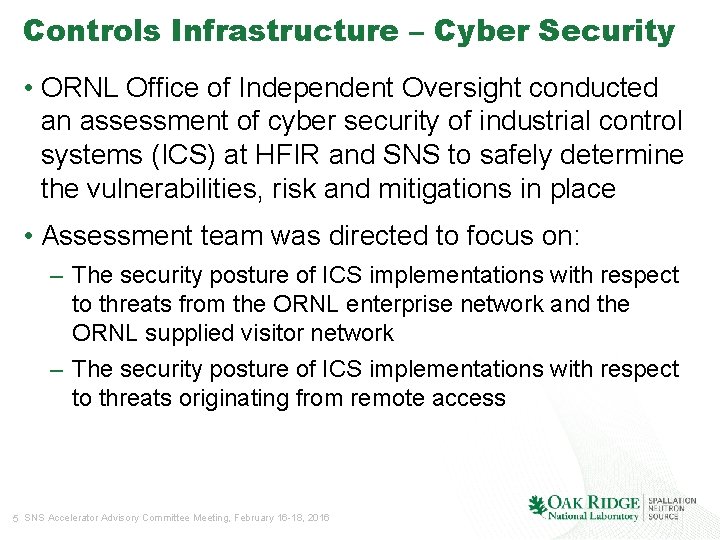 Controls Infrastructure – Cyber Security

• ORNL Office of Independent Oversight conducted an assessment of cyber security of industrial control systems (ICS) at HFIR and SNS to safely determine the vulnerabilities, risk and mitigations in place

• Assessment team was directed to focus on:

– The security posture of ICS implementations with respect to threats from the ORNL enterprise network and the ORNL supplied visitor network

– The security posture of ICS implementations with respect to threats originating from remote access

5 SNS Accelerator Advisory Committee Meeting, February 16-18, 2016

OAK RIDGE National Laboratory

SPALLATION NEUTRON SOURCE